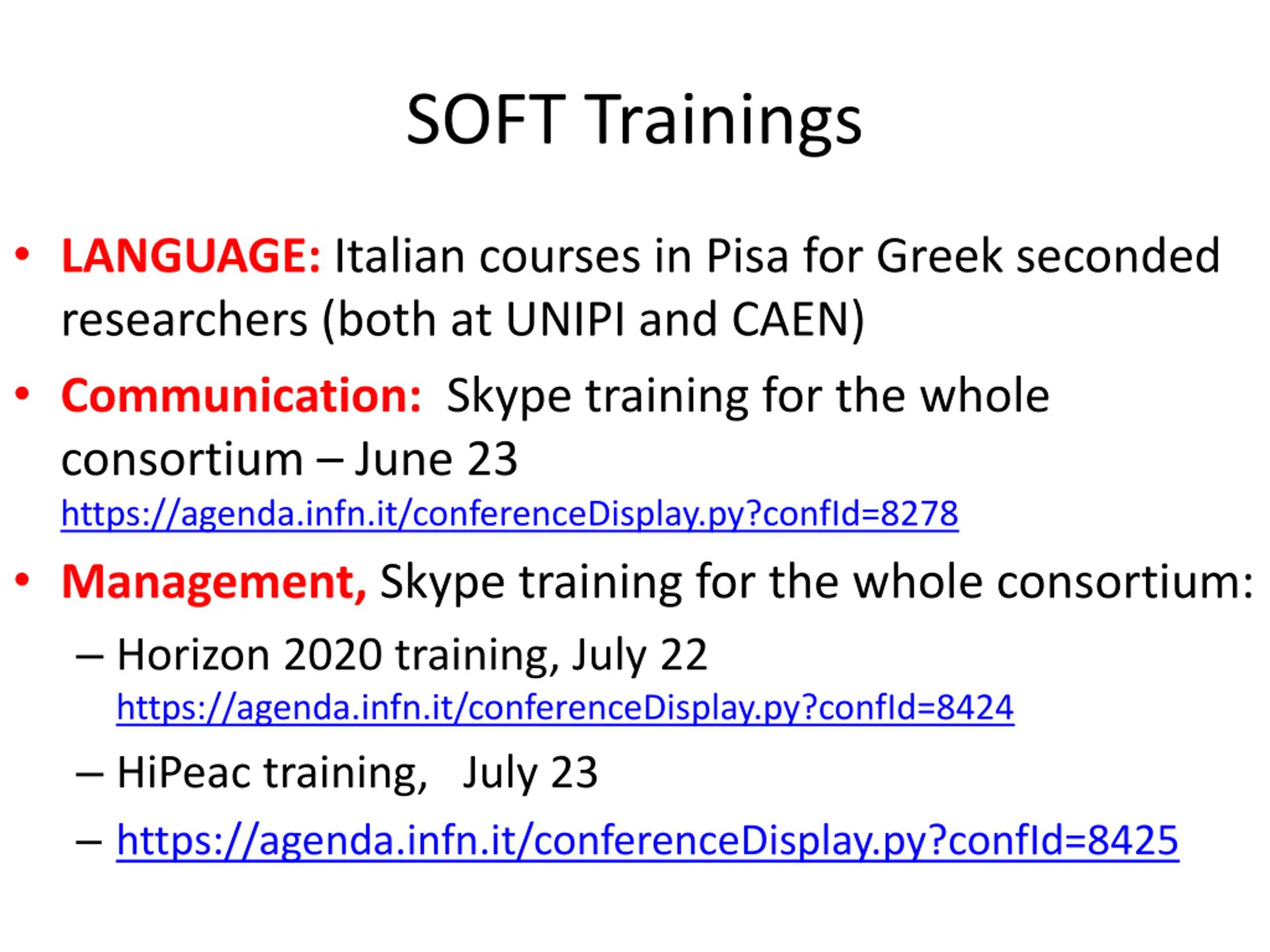 SOFT Trainings

• LANGUAGE: Italian courses in Pisa for Greek seconded researchers (both at UNIPI and CAEN)

• Communication: Skype training for the whole consortium – June 23
https://agenda.infn.it/conferenceDisplay.py?confId=8278

• Management, Skype training for the whole consortium:
– Horizon 2020 training, July 22
https://agenda.infn.it/conferenceDisplay.py?confId=8424
– HiPeac training, July 23
– https://agenda.infn.it/conferenceDisplay.py?confId=8425